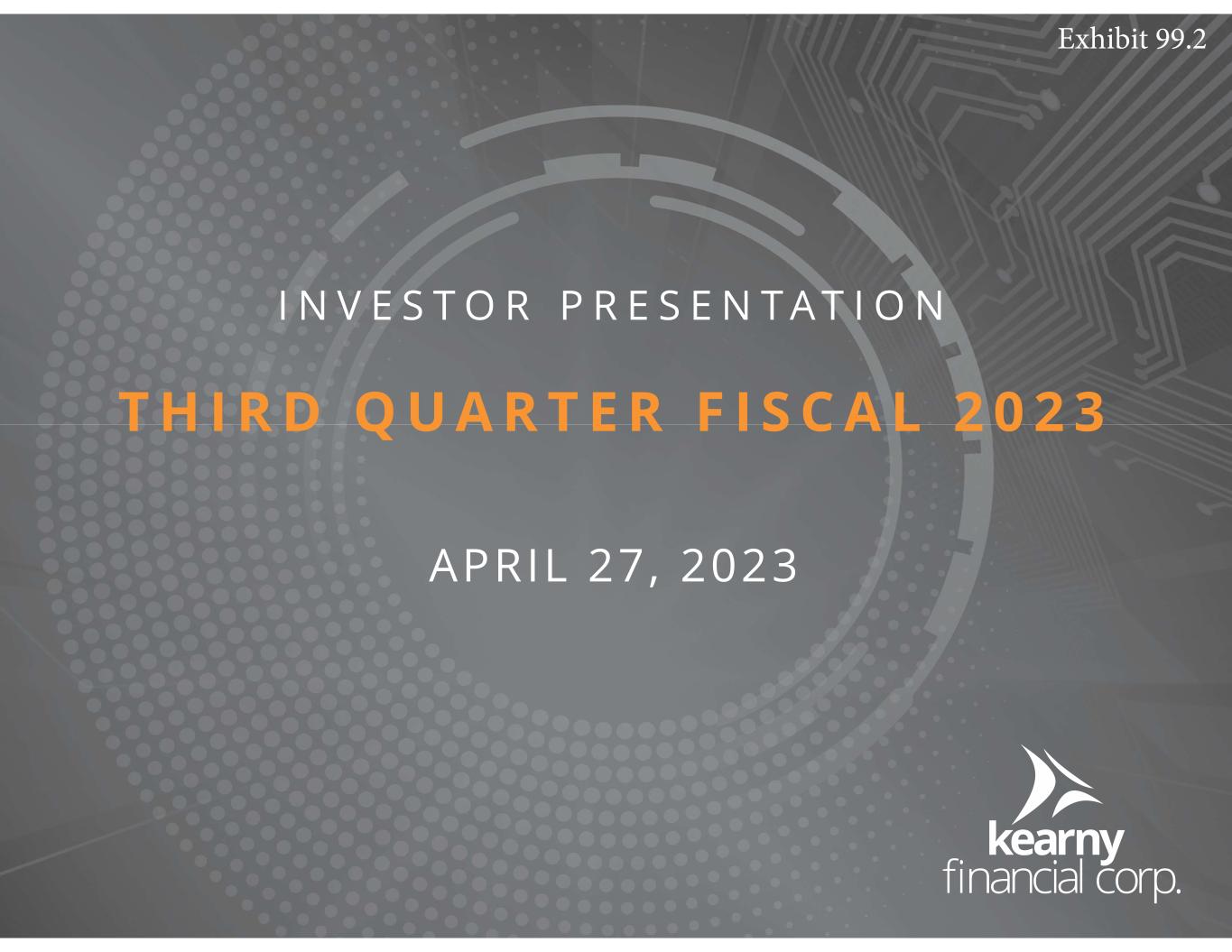 Exhibit 99.2

INVESTOR PRESENTATION

THIRD QUARTER FISCAL 2023

APRIL 27, 2023

kearny
financial corp.